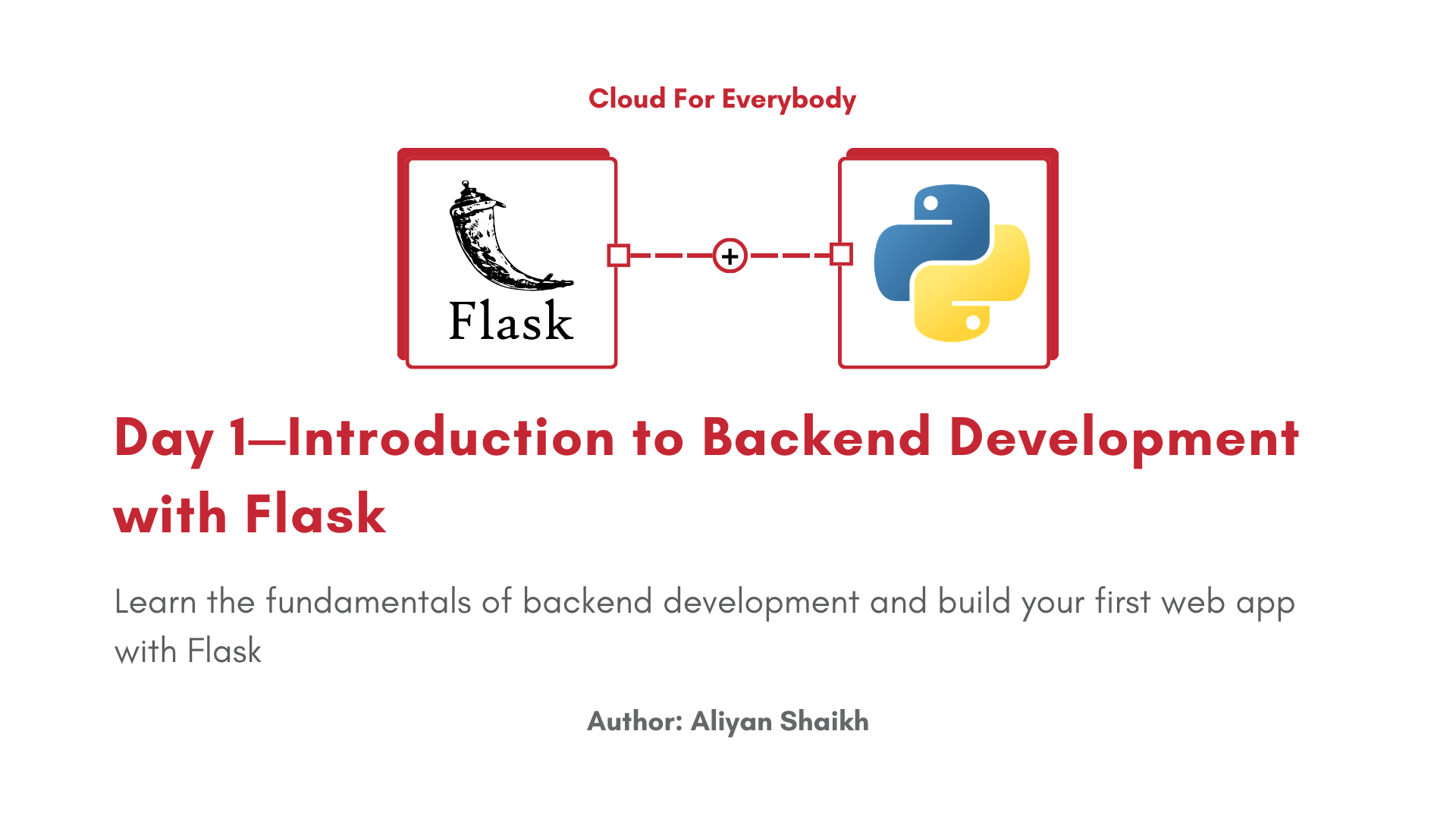 Cloud For Everybody

Flask

+

Day 1—Introduction to Backend Development with Flask

Learn the fundamentals of backend development and build your first web app with Flask

Author: Aliyan Shaikh